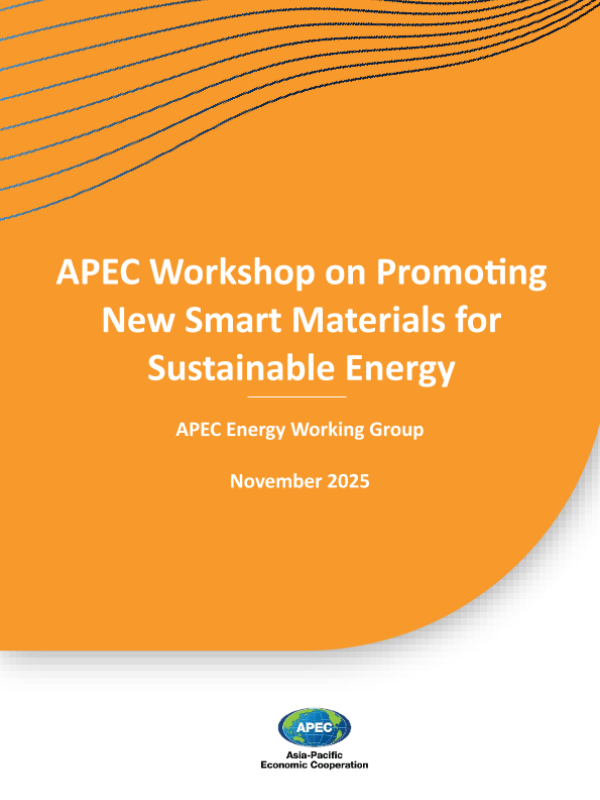 APEC Workshop on Promoting New Smart Materials for Sustainable Energy

APEC Energy Working Group

November 2025

APEC

Asia-Pacific Economic Cooperation